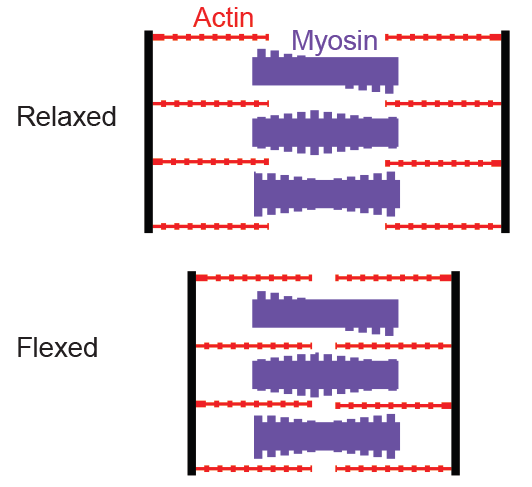 Actin
Myosin
Relaxed
Flexed